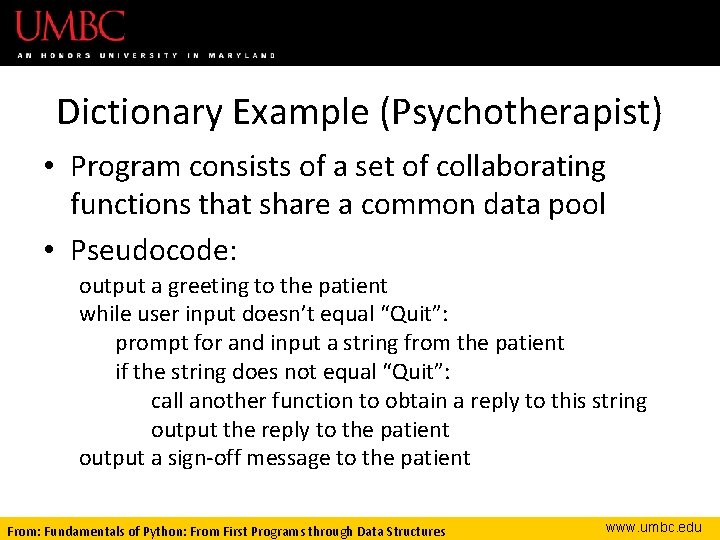 UMBC
AN HONORS UNIVERSITY IN MARYLAND

Dictionary Example (Psychotherapist)

• Program consists of a set of collaborating functions that share a common data pool

• Pseudocode:

output a greeting to the patient
while user input doesn't equal "Quit":
prompt for and input a string from the patient
if the string does not equal "Quit":
call another function to obtain a reply to this string
output the reply to the patient
output a sign-off message to the patient

From: Fundamentals of Python: From First Programs through Data Structures
www.umbc.edu